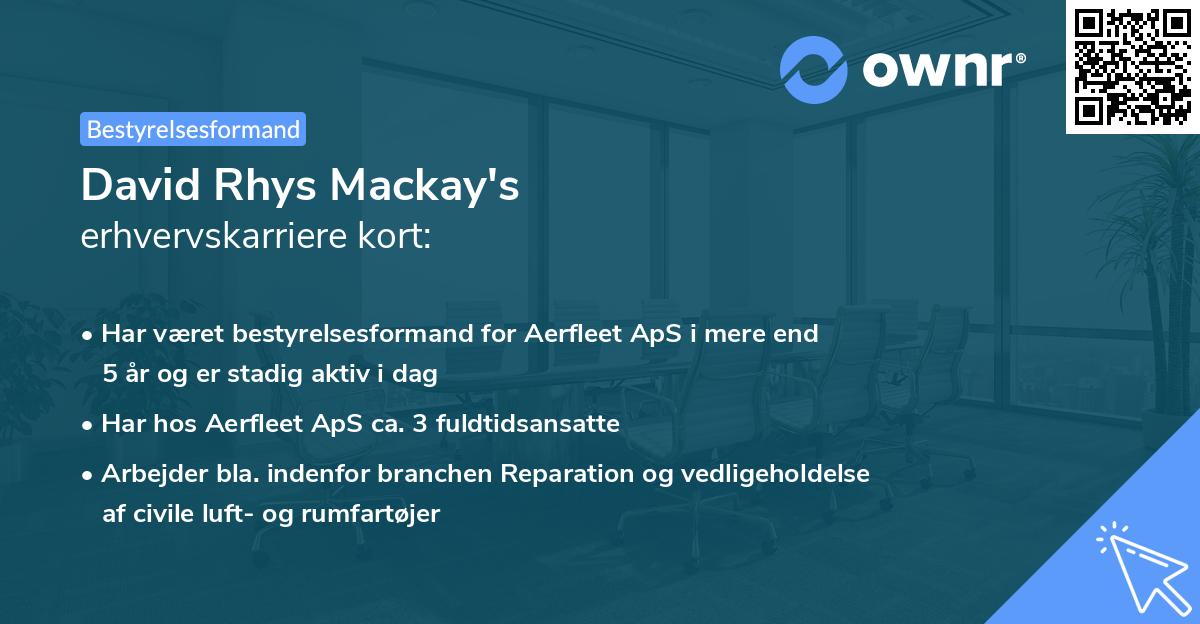 ownr®

Bestyrelsesformand

David Rhys Mackay's
erhvervskarriere kort:

• Har været bestyrelsesformand for Aerfleet ApS i mere end 5 år og er stadig aktiv i dag

• Har hos Aerfleet ApS ca. 3 fuldtidsansatte

• Arbejder bla. indenfor branchen Reparation og vedligeholdelse af civile luft- og rumfartøjer